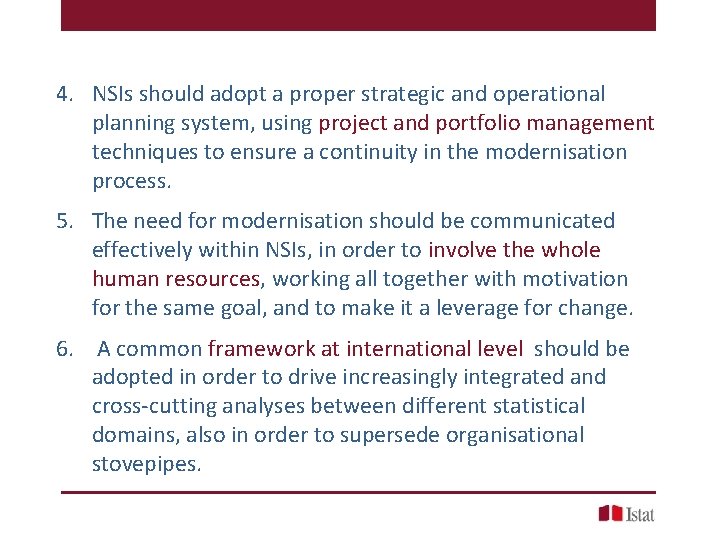 4. NSIs should adopt a proper strategic and operational planning system, using project and portfolio management techniques to ensure a continuity in the modernisation process.

5. The need for modernisation should be communicated effectively within NSIs, in order to involve the whole human resources, working all together with motivation for the same goal, and to make it a leverage for change.

6. A common framework at international level should be adopted in order to drive increasingly integrated and cross-cutting analyses between different statistical domains, also in order to supersede organisational stovepipes.

Istat